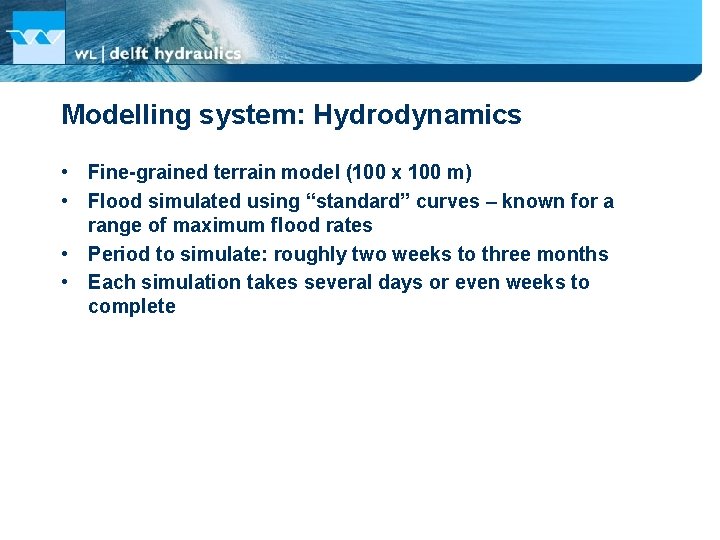 WL | delft hydraulics

Modelling system: Hydrodynamics

• Fine-grained terrain model (100 x 100 m)
• Flood simulated using “standard” curves – known for a range of maximum flood rates
• Period to simulate: roughly two weeks to three months
• Each simulation takes several days or even weeks to complete